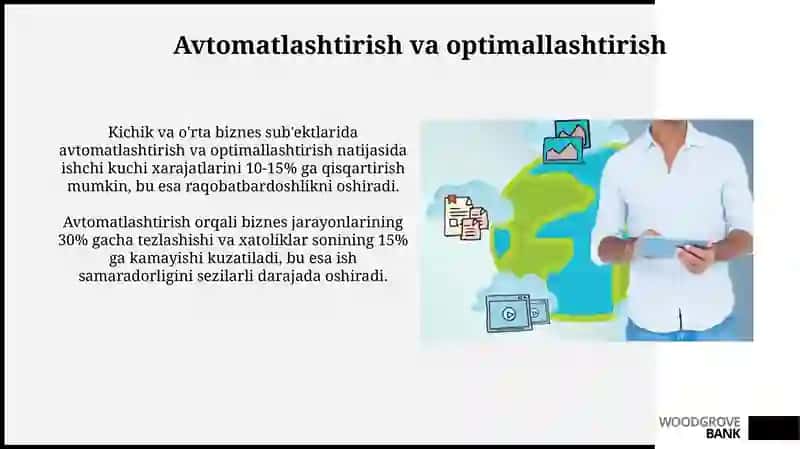 Avtomatlashtirish va optimallashtirish

Kichik va o'rta biznes sub'ektlarida avtomatlashtirish va optimallashtirish natijasida ishchi kuchi xarajatlarini 10-15% ga qisqartirish mumkin, bu esa raqobatbardoshlikni oshiradi.

Avtomatlashtirish orqali biznes jarayonlarining 30% gacha tezlashishi va xatoliklar sonining 15% ga kamayishi kuzatiladi, bu esa ish samaradorligini sezilarli darajada oshiradi.

WOODGROVE BANK